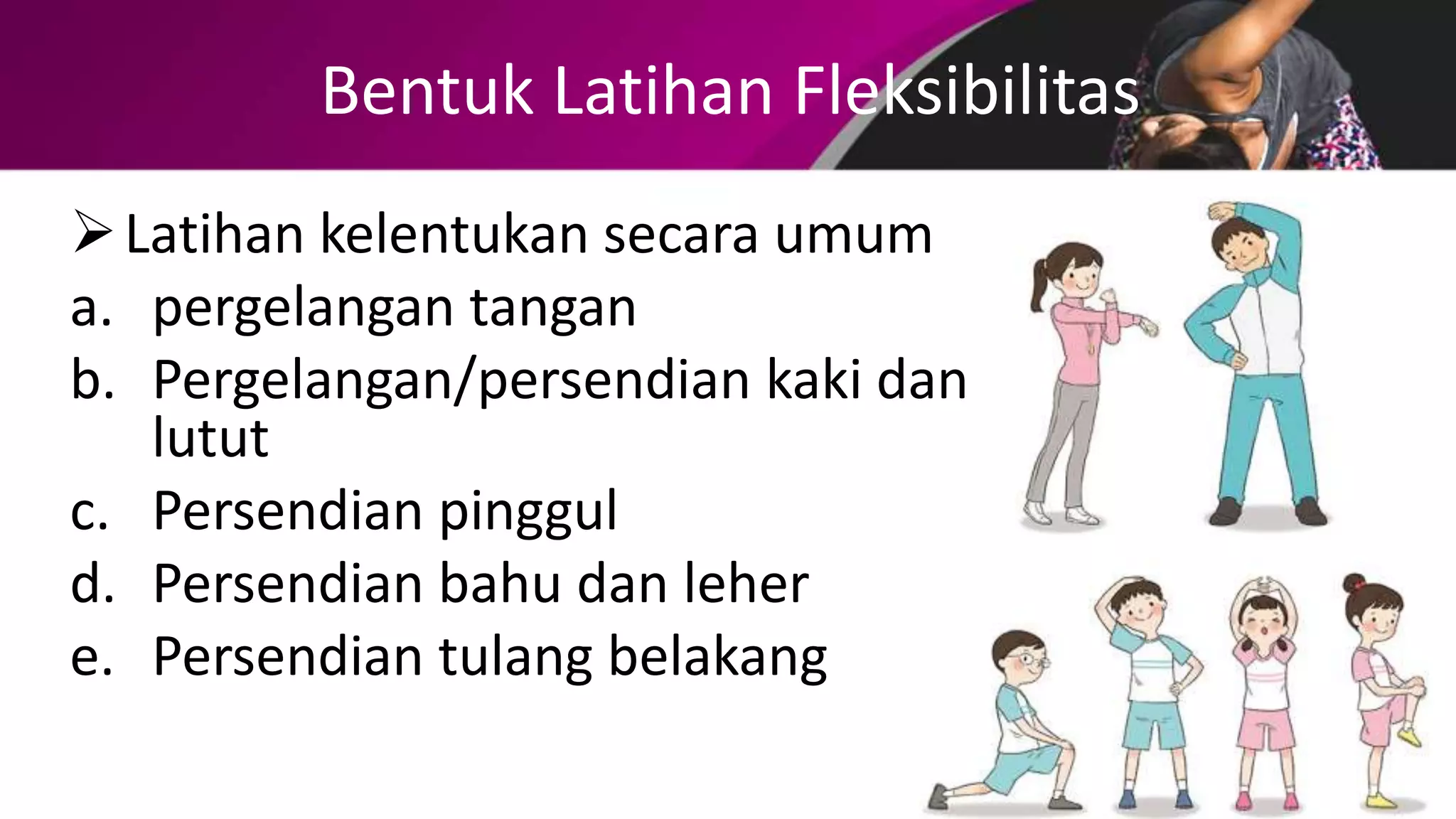 Bentuk Latihan Fleksibilitas

➢ Latihan kelentukan secara umum

a. pergelangan tangan
b. Pergelangan/persendian kaki dan lutut
c. Persendian pinggul
d. Persendian bahu dan leher
e. Persendian tulang belakang